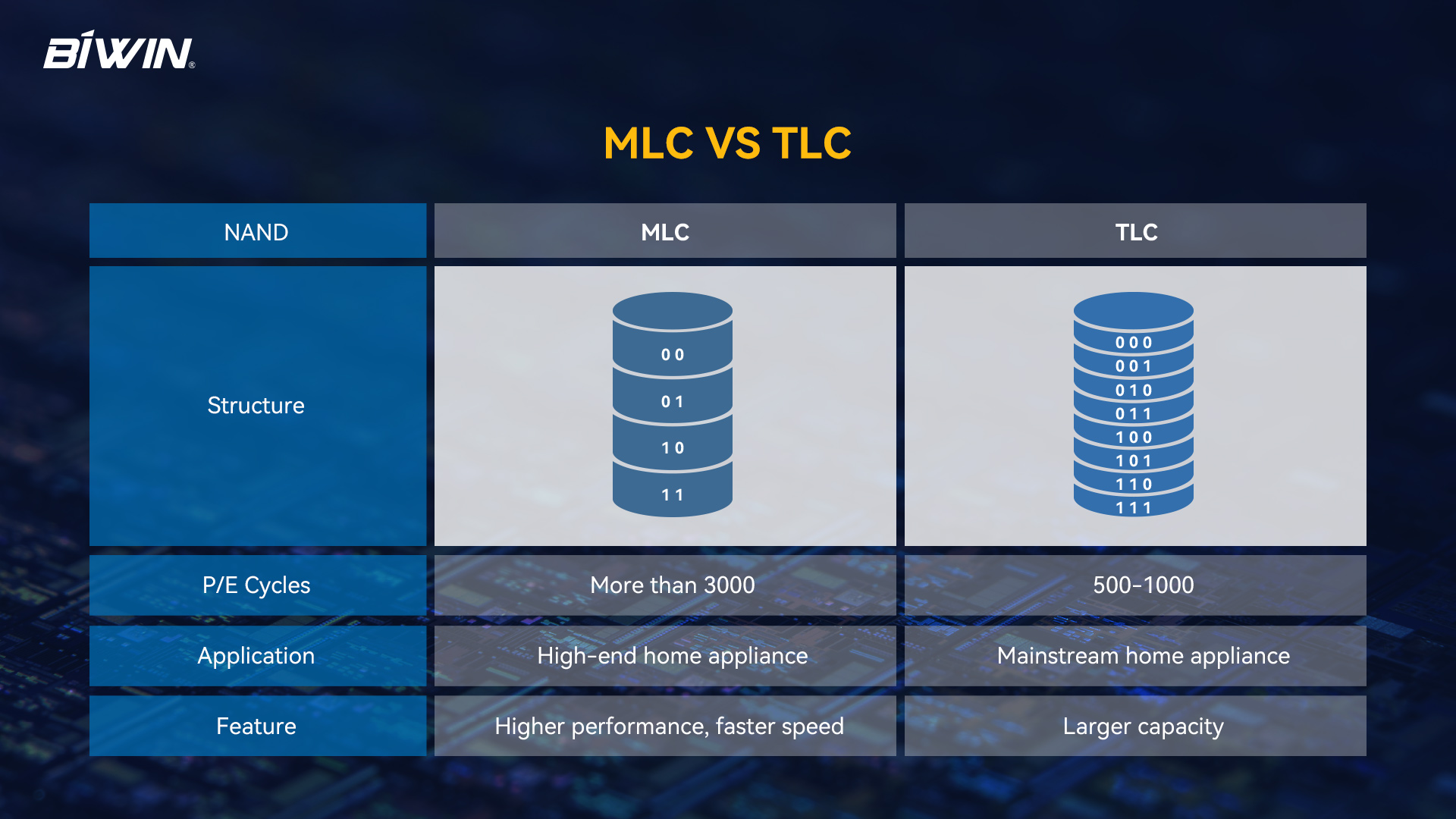 BIWIN®

MLC VS TLC

| NAND | MLC | TLC |
|---|---|---|
| Structure | 00 01 10 11 | 000 001 010 011 100 101 110 111 |
| P/E Cycles | More than 3000 | 500-1000 |
| Application | High-end home appliance | Mainstream home appliance |
| Feature | Higher performance, faster speed | Larger capacity |